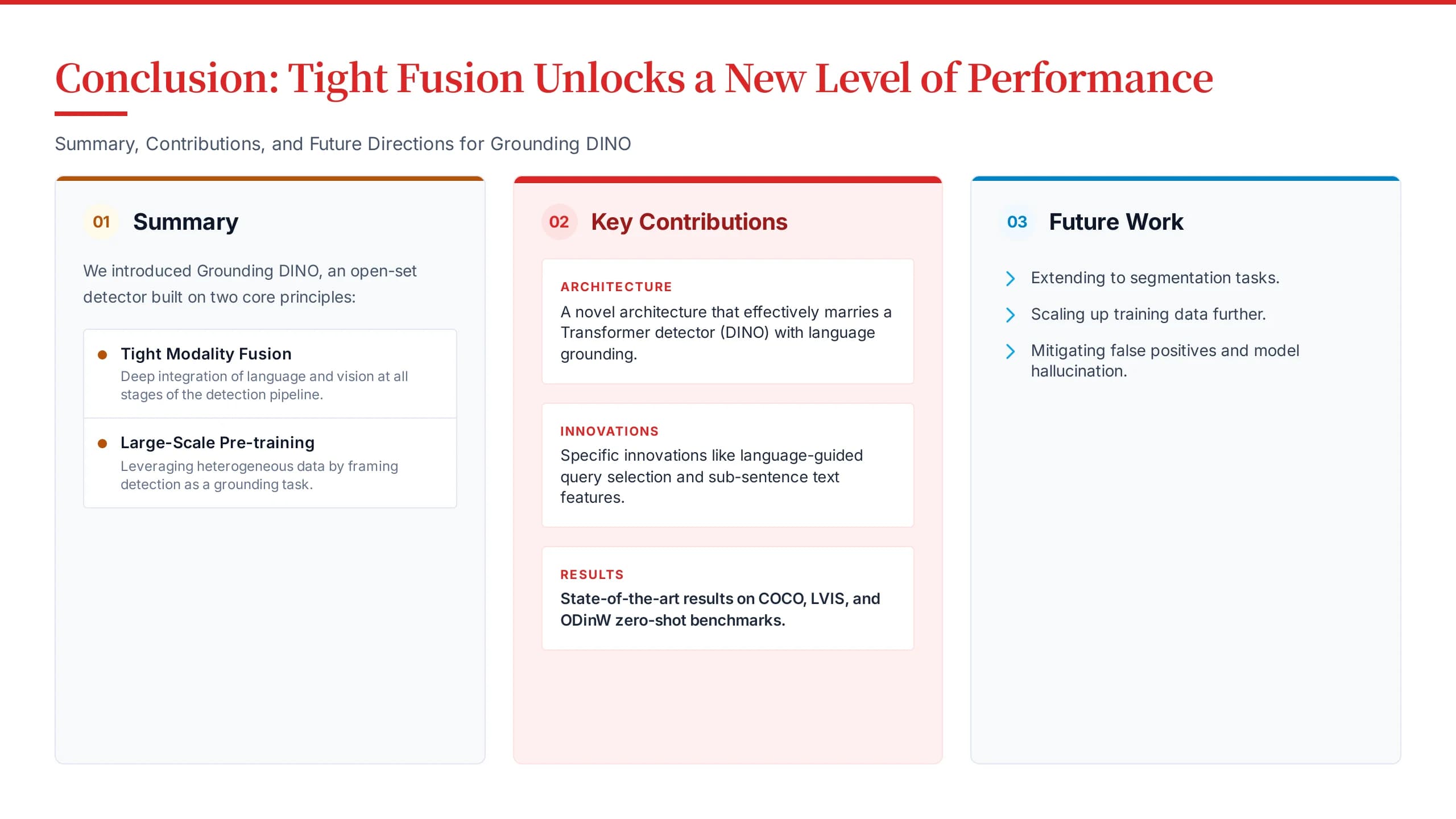 Conclusion: Tight Fusion Unlocks a New Level of Performance

Summary, Contributions, and Future Directions for Grounding DINO

01 Summary

We introduced Grounding DINO, an open-set detector built on two core principles:

Tight Modality Fusion
Deep integration of language and vision at all stages of the detection pipeline.

Large-Scale Pre-training
Leveraging heterogeneous data by framing detection as a grounding task.

02 Key Contributions

ARCHITECTURE
A novel architecture that effectively marries a Transformer detector (DINO) with language grounding.

INNOVATIONS
Specific innovations like language-guided query selection and sub-sentence text features.

RESULTS
State-of-the-art results on COCO, LVIS, and ODinW zero-shot benchmarks.

03 Future Work

Extending to segmentation tasks.

Scaling up training data further.

Mitigating false positives and model hallucination.